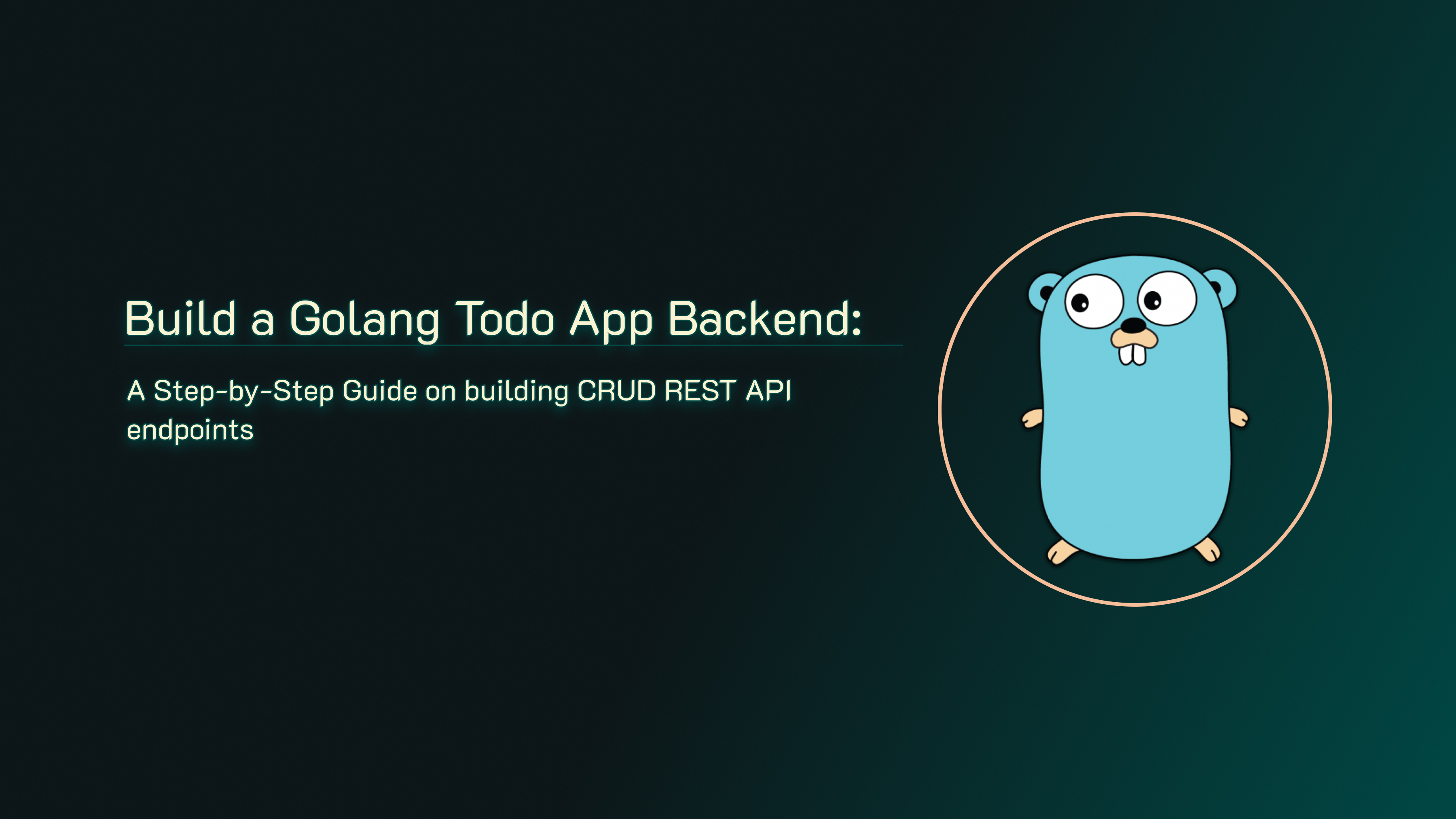 Build a Golang Todo App Backend:

A Step-by-Step Guide on building CRUD REST API endpoints